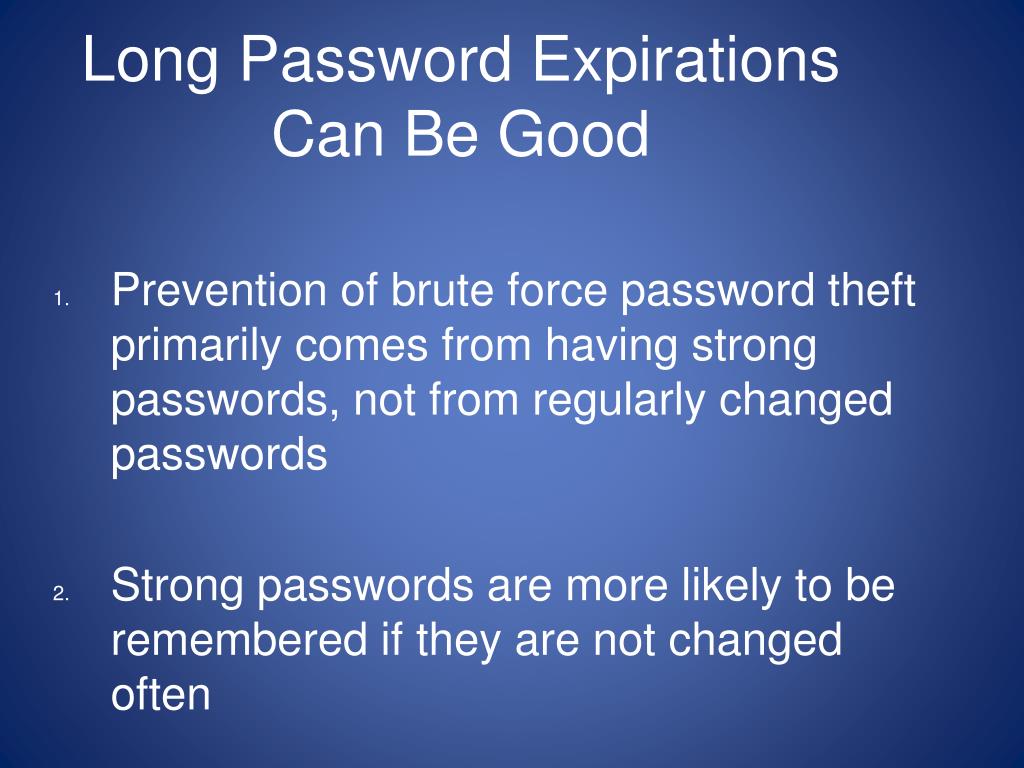 Long Password Expirations
Can Be Good

1. Prevention of brute force password theft primarily comes from having strong passwords, not from regularly changed passwords

2. Strong passwords are more likely to be remembered if they are not changed often